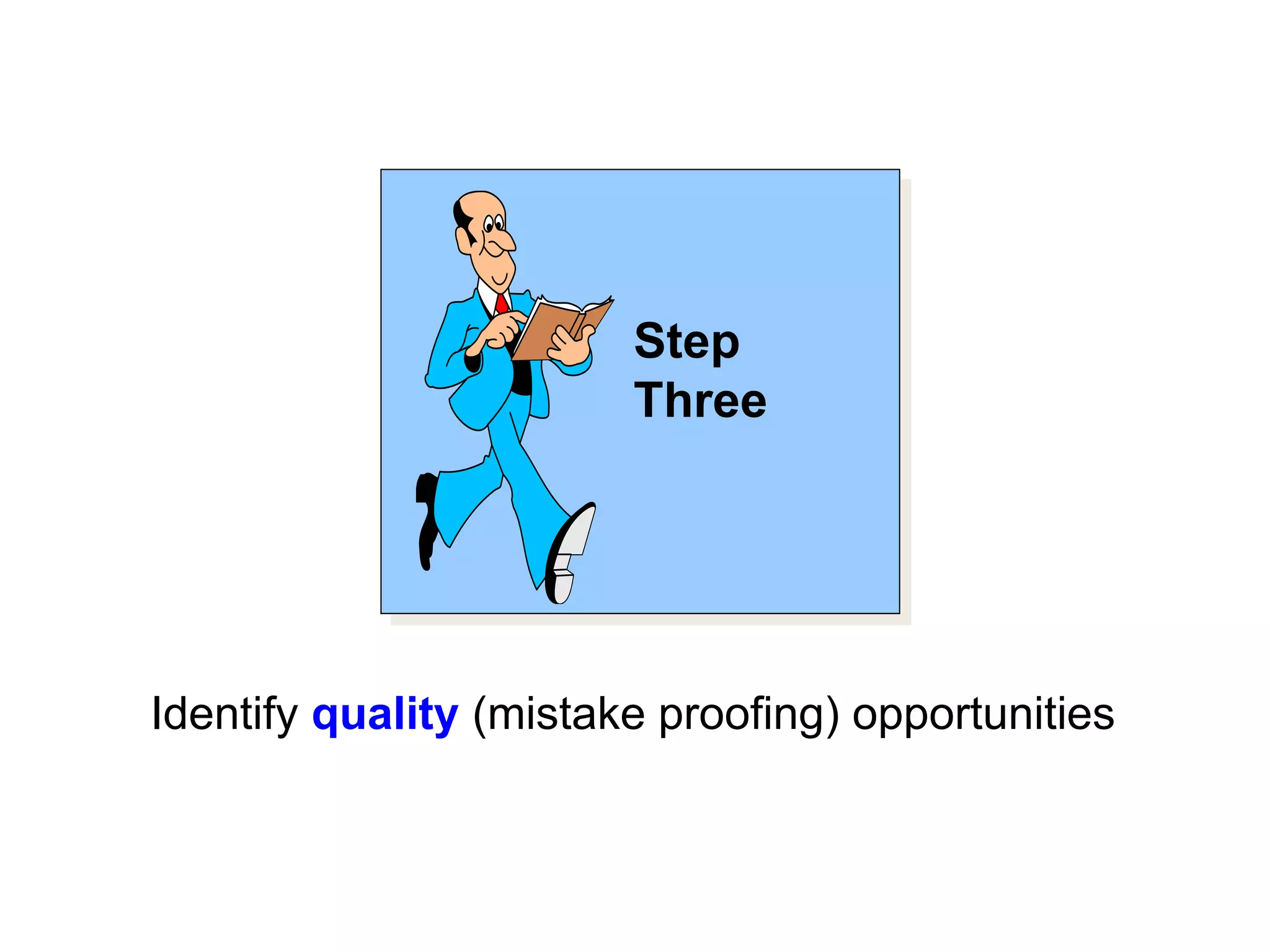 Step Three

Identify quality (mistake proofing) opportunities